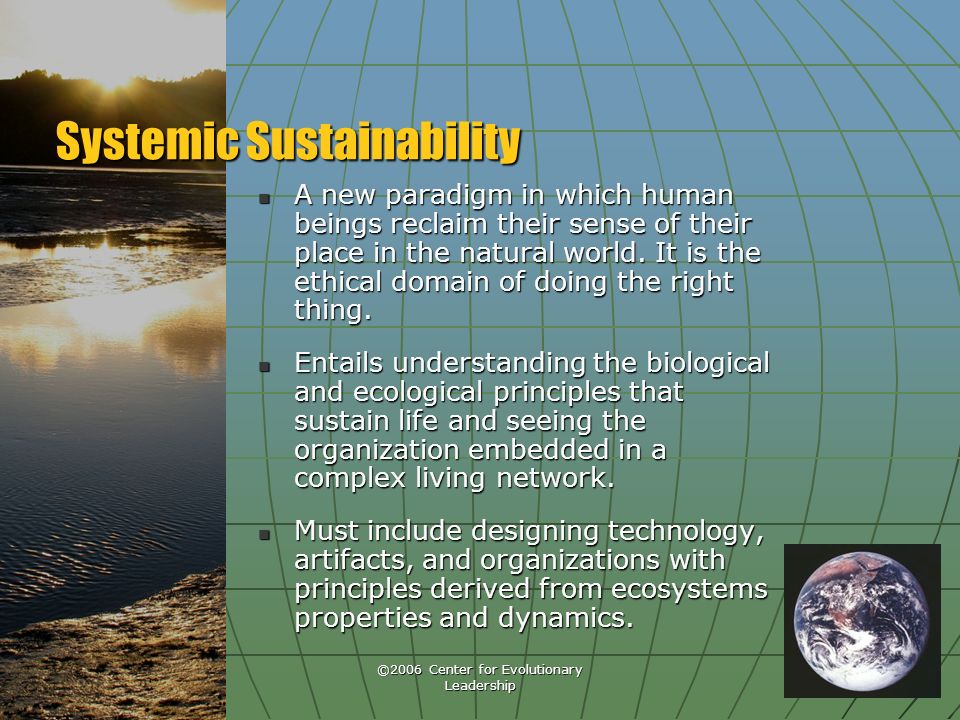 Systemic Sustainability

- A new paradigm in which human beings reclaim their sense of their place in the natural world. It is the ethical domain of doing the right thing.

- Entails understanding the biological and ecological principles that sustain life and seeing the organization embedded in a complex living network.

- Must include designing technology, artifacts, and organizations with principles derived from ecosystems properties and dynamics.

©2006 Center for Evolutionary Leadership